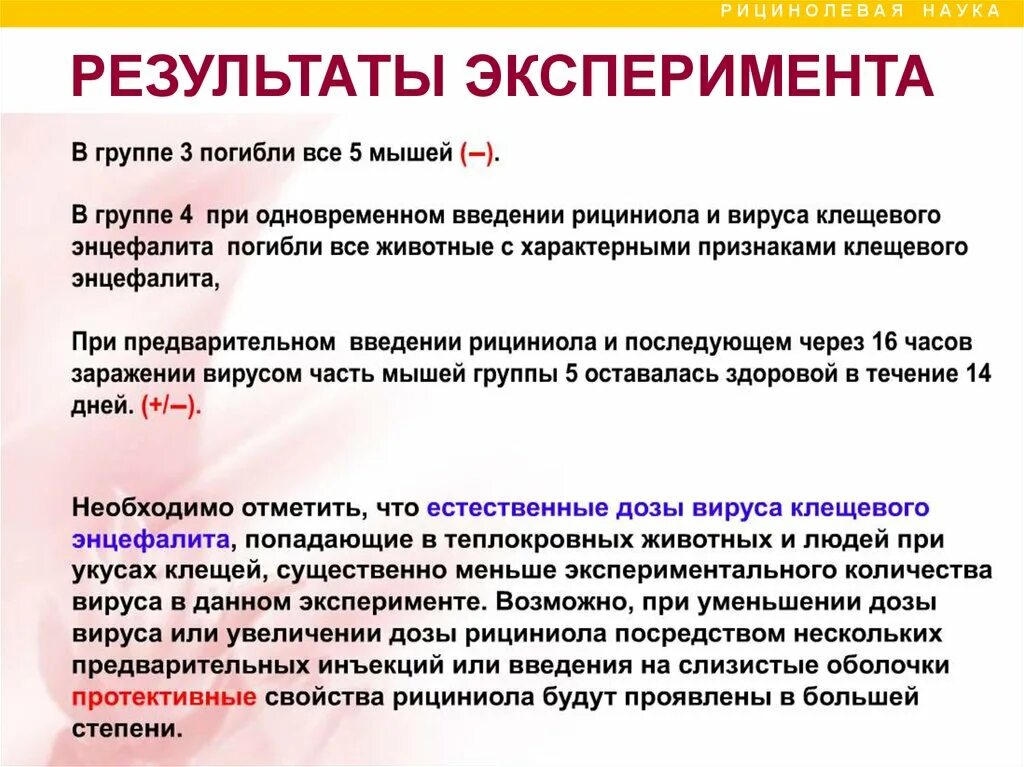 РИЦИНОЛЕВАЯ НАУКА

РЕЗУЛЬТАТЫ ЭКСПЕРИМЕНТА

В группе 3 погибли все 5 мышей (–).

В группе 4 при одновременном введении рициниола и вируса клещевого энцефалита погибли все животные с характерными признаками клещевого энцефалита,

При предварительном введении рициниола и последующем через 16 часов заражении вирусом часть мышей группы 5 оставалась здоровой в течение 14 дней. (+/–).

Необходимо отметить, что естественные дозы вируса клещевого энцефалита, попадающие в теплокровных животных и людей при укусах клещей, существенно меньше экспериментального количества вируса в данном эксперименте. Возможно, при уменьшении дозы вируса или увеличении дозы рициниола посредством нескольких предварительных инъекций или введения на слизистые оболочки протективные свойства рициниола будут проявлены в большей степени.